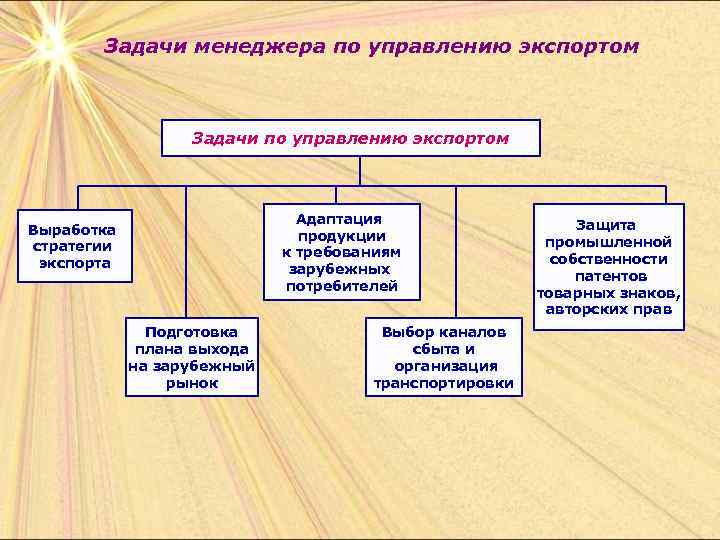 Задачи менеджера по управлению экспортом

Задачи по управлению экспортом

Выработка стратегии экспорта

Подготовка плана выхода на зарубежный рынок

Адаптация продукции к требованиям зарубежных потребителей

Выбор каналов сбыта и организация транспортировки

Защита промышленной собственности патентов товарных знаков, авторских прав